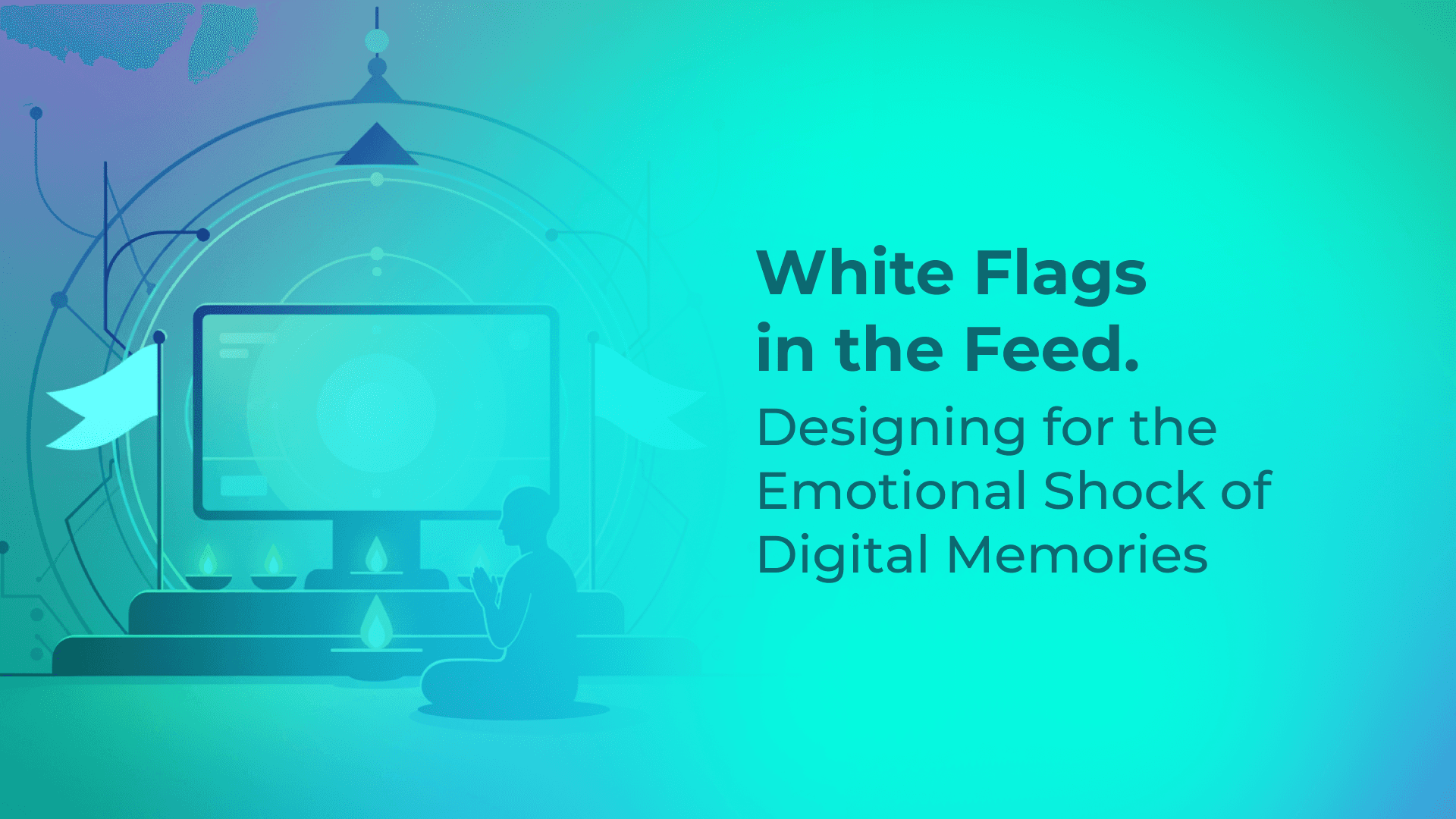 White Flags in the Feed.

Designing for the Emotional Shock of Digital Memories